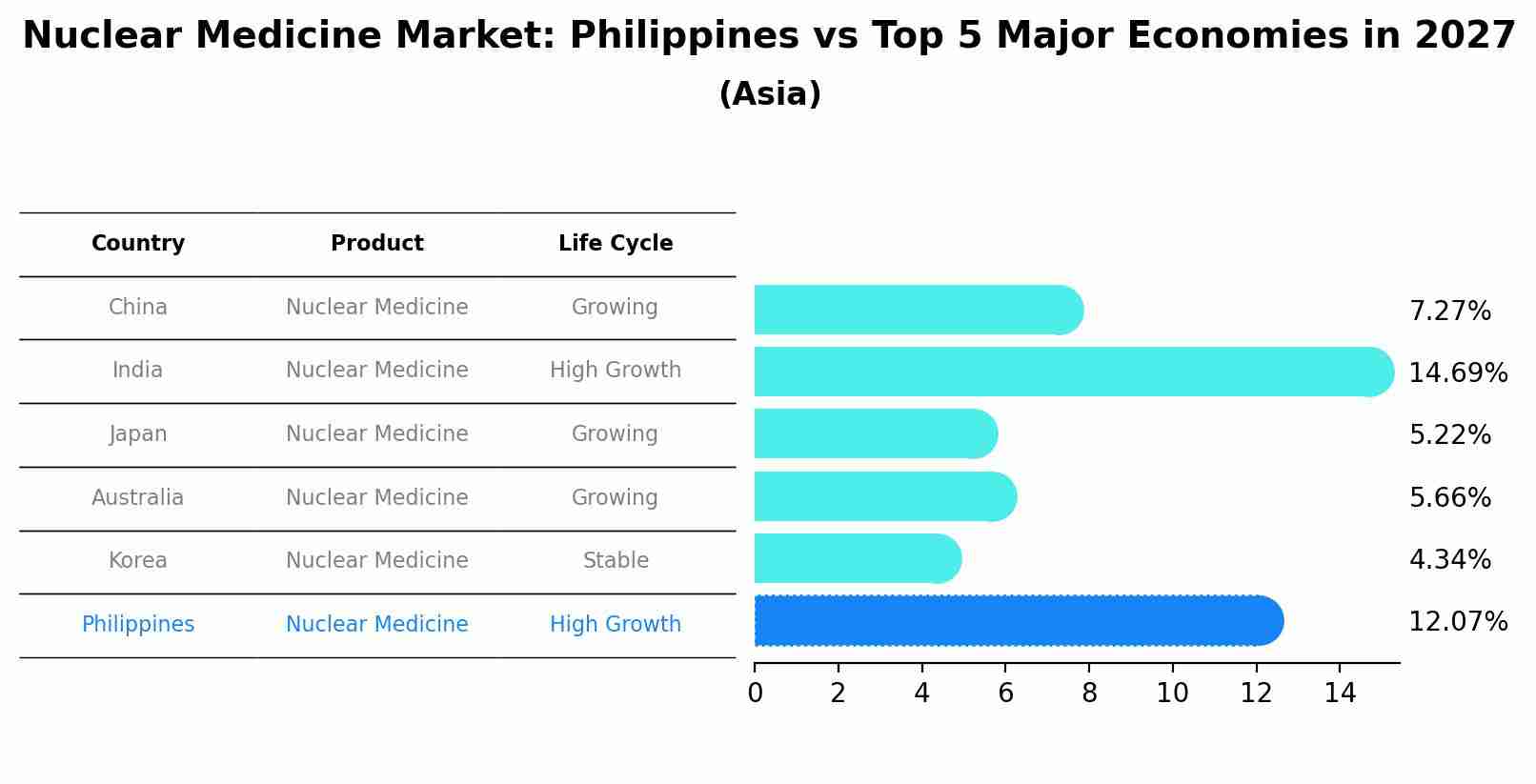 Nuclear Medicine Market: Philippines vs Top 5 Major Economies in 2027
(Asia)

| Country | Product | Life Cycle |
|---|---|---|
| China | Nuclear Medicine | Growing |
| India | Nuclear Medicine | High Growth |
| Japan | Nuclear Medicine | Growing |
| Australia | Nuclear Medicine | Growing |
| Korea | Nuclear Medicine | Stable |
| Philippines | Nuclear Medicine | High Growth |

7.27%
14.69%
5.22%
5.66%
4.34%
12.07%

0 2 4 6 8 10 12 14